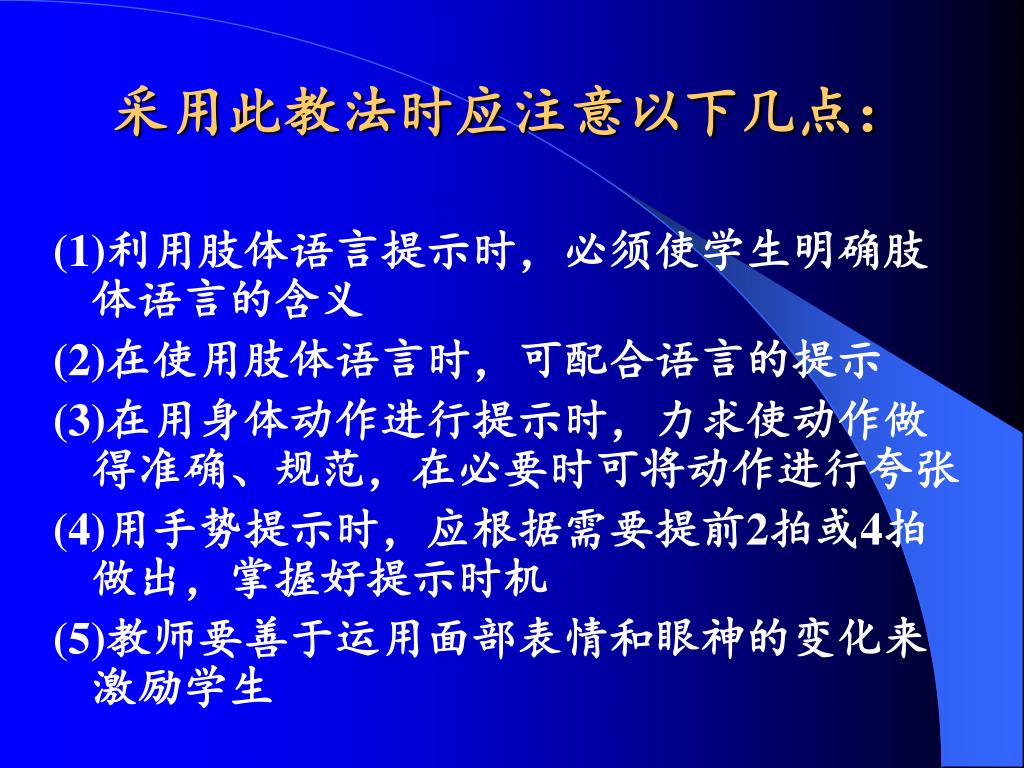 采用此教法时应注意以下几点：

(1)利用肢体语言提示时，必须使学生明确肢体语言的含义

(2)在使用肢体语言时，可配合语言的提示

(3)在用身体动作进行提示时，力求使动作做得准确、规范，在必要时可将动作进行夸张

(4)用手势提示时，应根据需要提前2拍或4拍做出，掌握好提示时机

(5)教师要善于运用面部表情和眼神的变化来激励学生